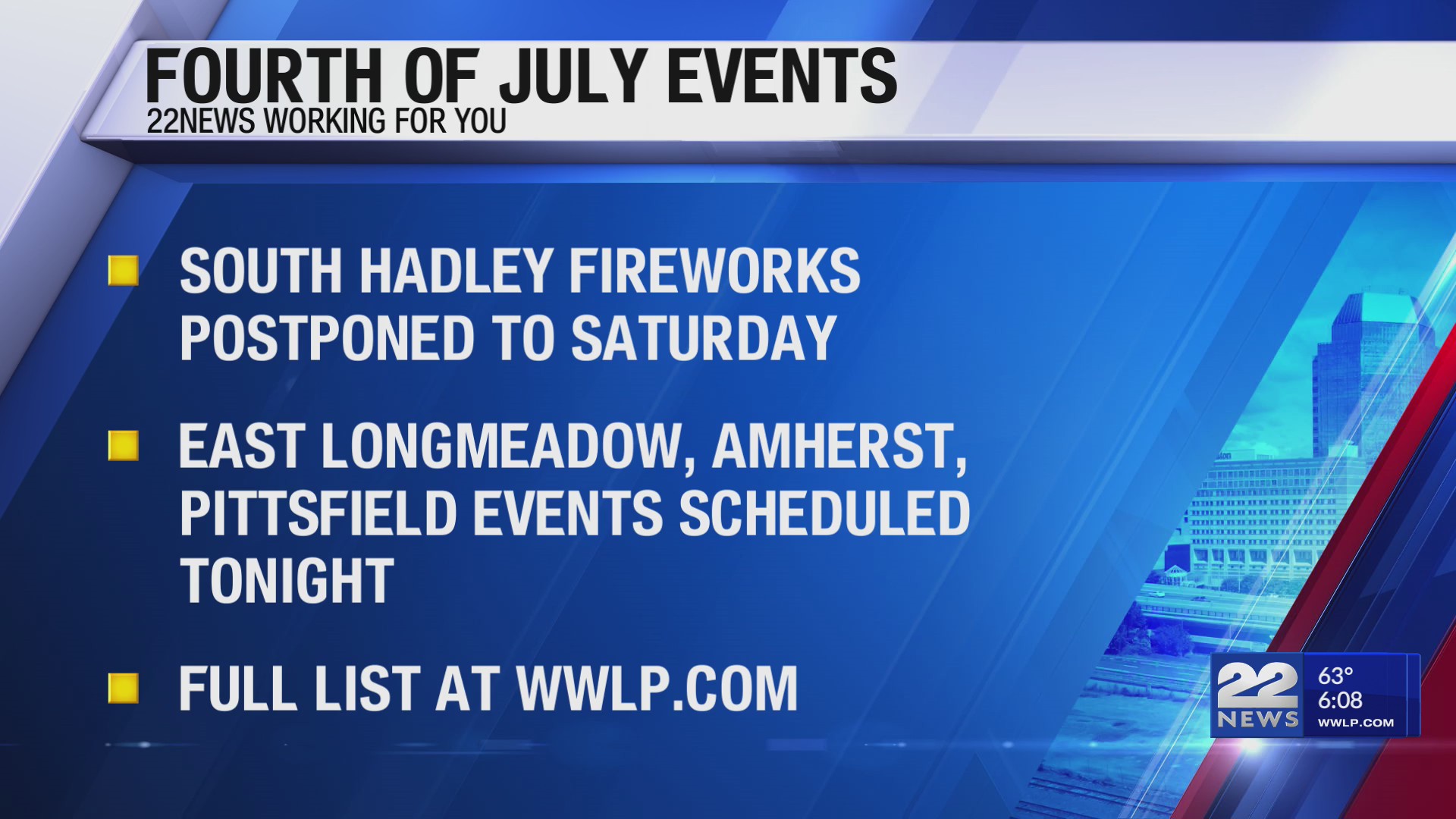 FOURTH OF JULY EVENTS
22NEWS WORKING FOR YOU

SOUTH HADLEY FIREWORKS POSTPONED TO SATURDAY

EAST LONGMEADOW, AMHERST, PITTSFIELD EVENTS SCHEDULED TONIGHT

FULL LIST AT WWLP.COM

22 NEWS
63°
6:08
WWLP.COM